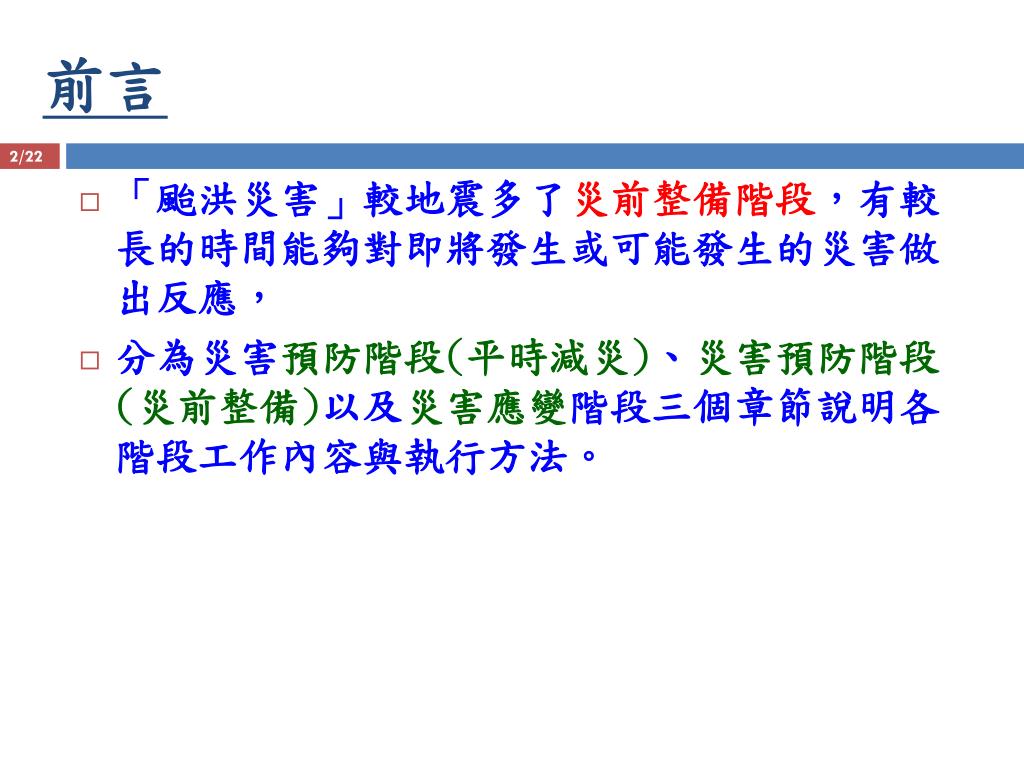 前言

2/22

□ 「颱洪災害」較地震多了災前整備階段，有較長的時間能夠對即將發生或可能發生的災害做出反應，

□ 分為災害預防階段(平時減災)、災害預防階段(災前整備)以及災害應變階段三個章節說明各階段工作內容與執行方法。